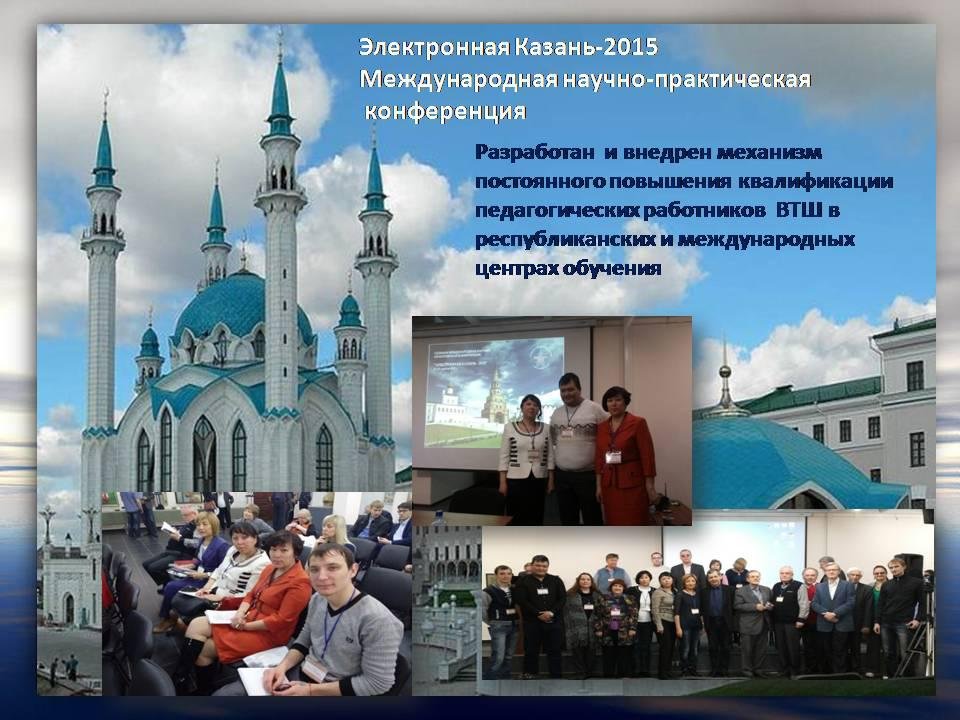 Электронная Казань-2015
Международная научно-практическая конференция

Разработан и внедрен механизм постоянного повышения квалификации педагогических работников ВТШ в республиканских и международных центрах обучения